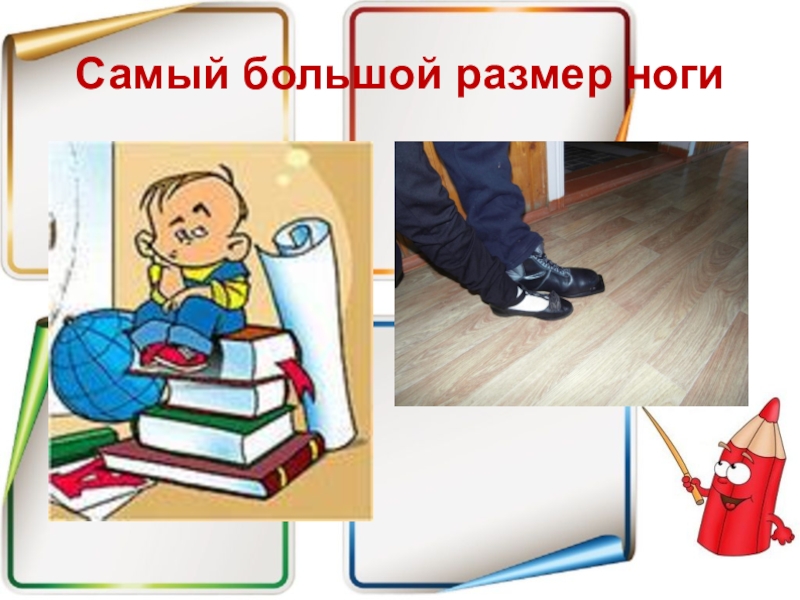 Самый большой размер ноги